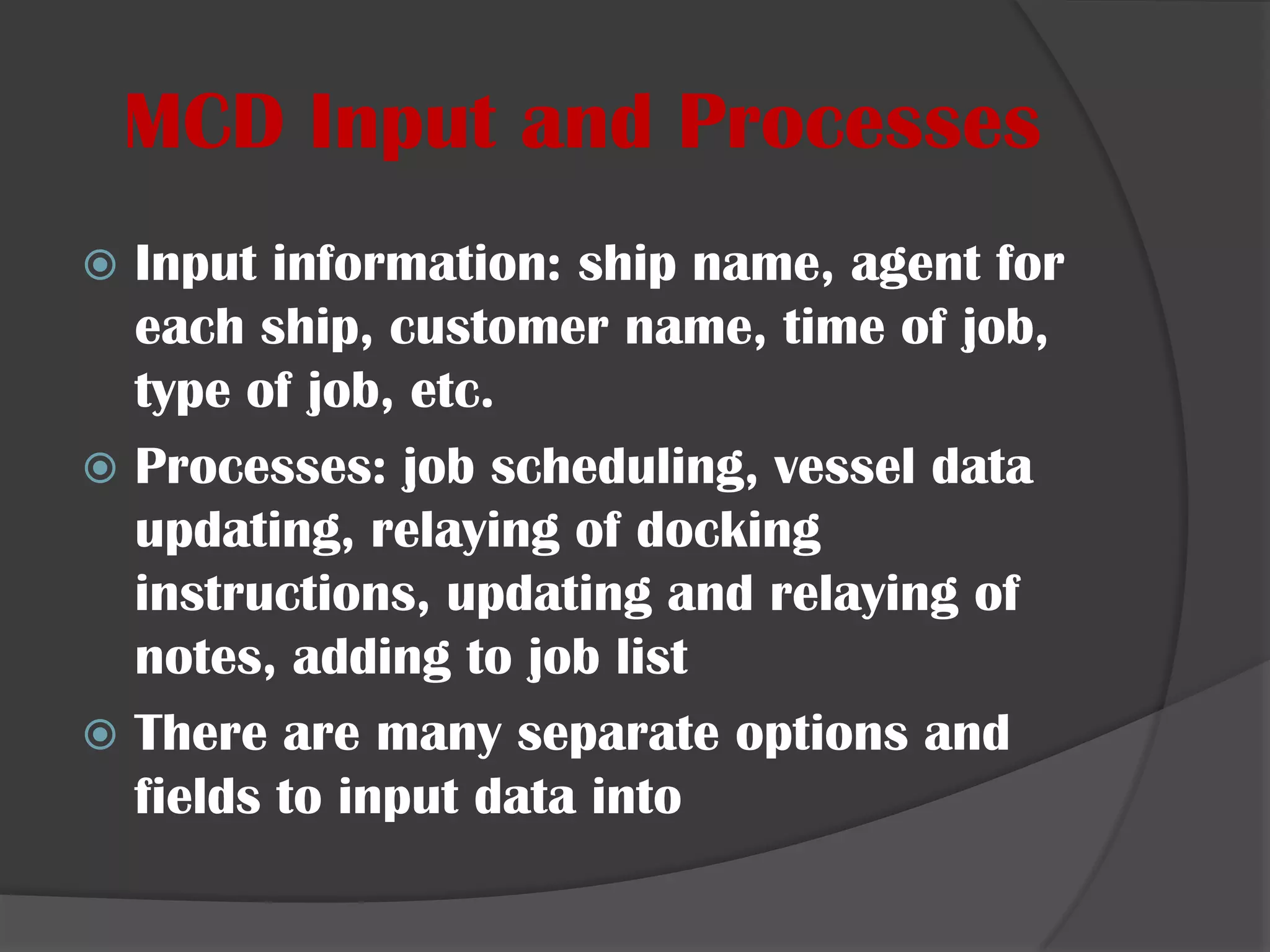 MCD Input and Processes

Input information: ship name, agent for each ship, customer name, time of job, type of job, etc.

Processes: job scheduling, vessel data updating, relaying of docking instructions, updating and relaying of notes, adding to job list

There are many separate options and fields to input data into